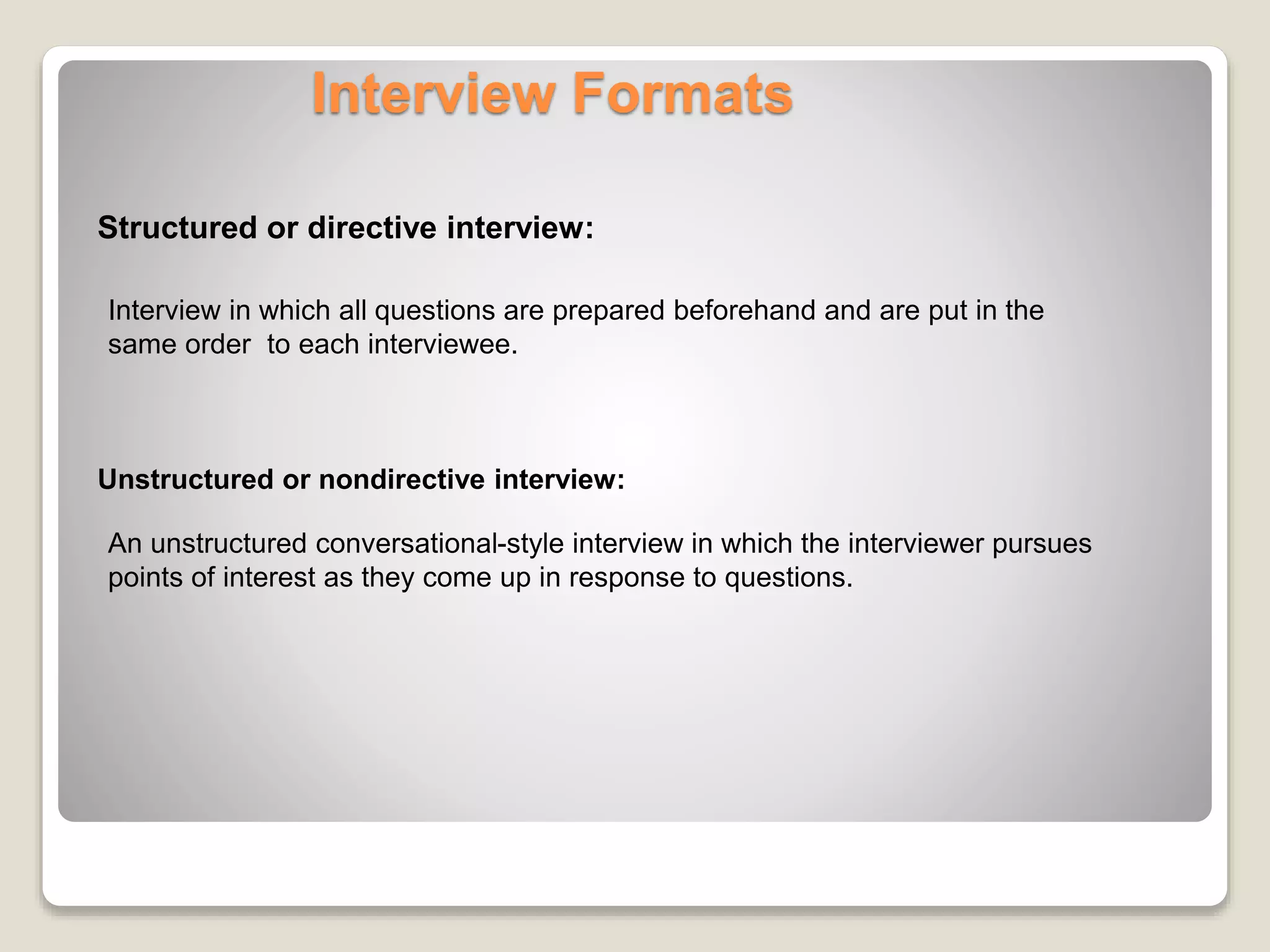 Interview Formats

Structured or directive interview:

Interview in which all questions are prepared beforehand and are put in the same order to each interviewee.

Unstructured or nondirective interview:

An unstructured conversational-style interview in which the interviewer pursues points of interest as they come up in response to questions.